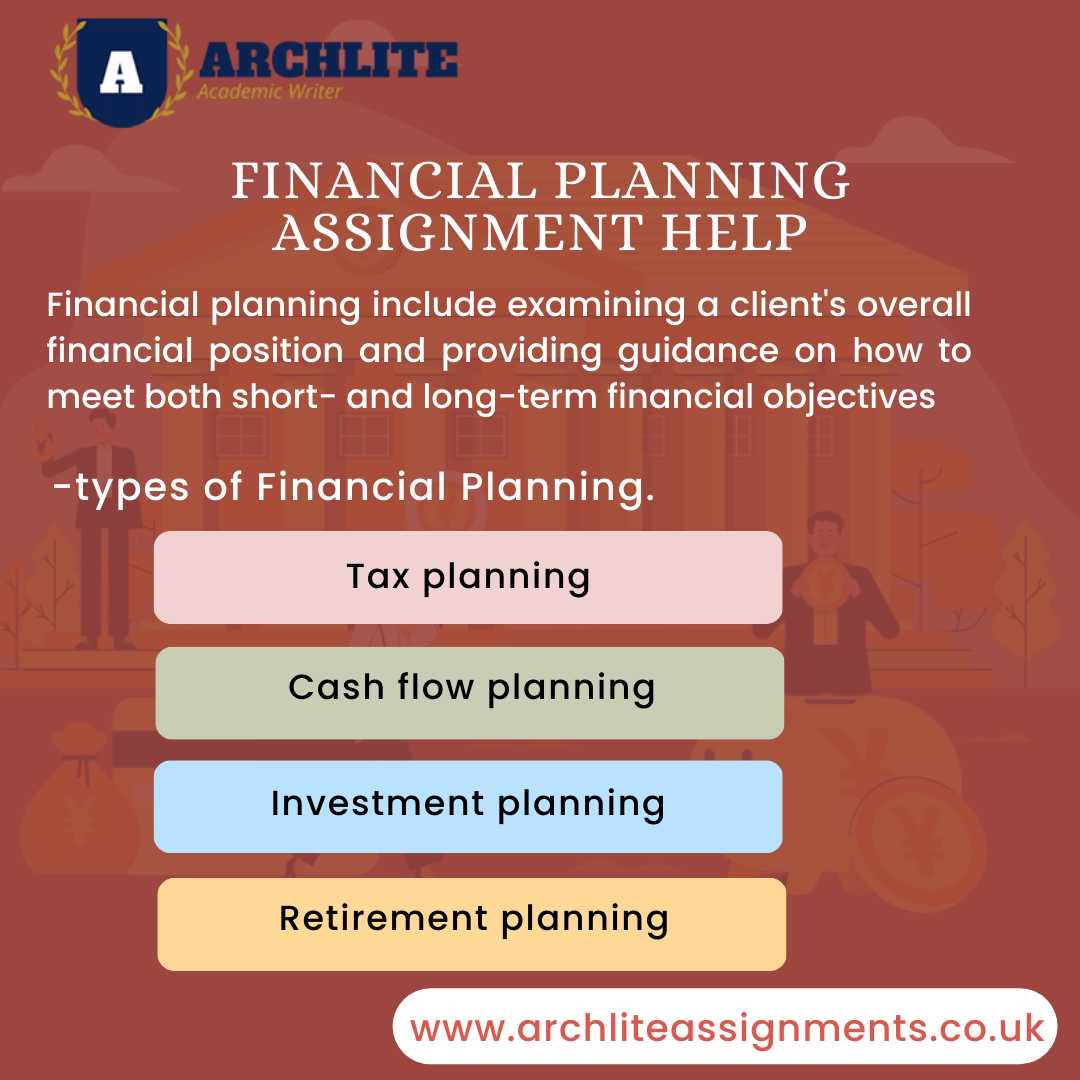 A ARCHLITE
Academic Writer

FINANCIAL PLANNING ASSIGNMENT HELP

Financial planning include examining a client's overall financial position and providing guidance on how to meet both short- and long-term financial objectives

-types of Financial Planning.

Tax planning

Cash flow planning

Investment planning

Retirement planning

www.archliteassignments.co.uk